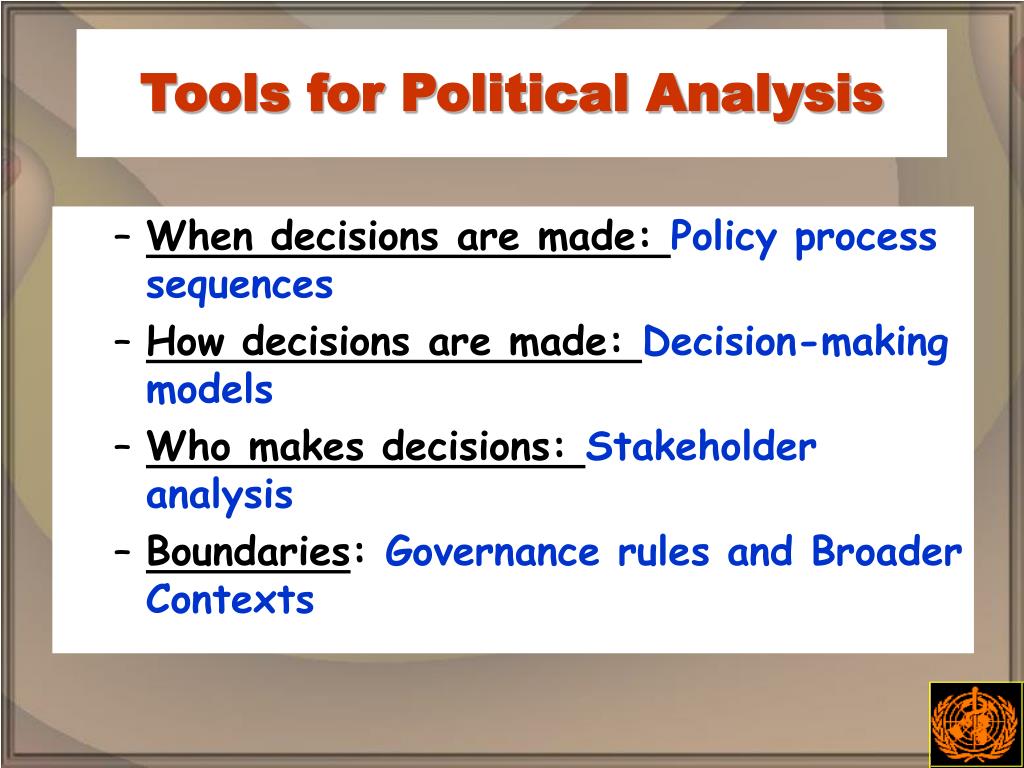 Tools for Political Analysis

– When decisions are made: Policy process sequences
– How decisions are made: Decision-making models
– Who makes decisions: Stakeholder analysis
– Boundaries: Governance rules and Broader Contexts